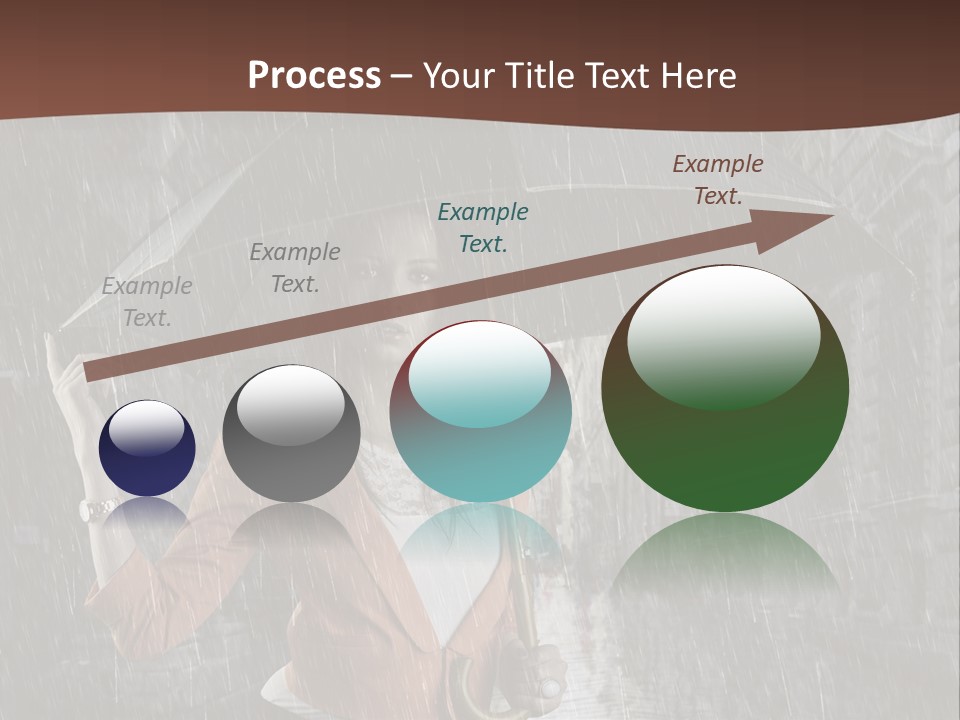 Process – Your Title Text Here

Example Text.

Example Text.

Example Text.

Example Text.